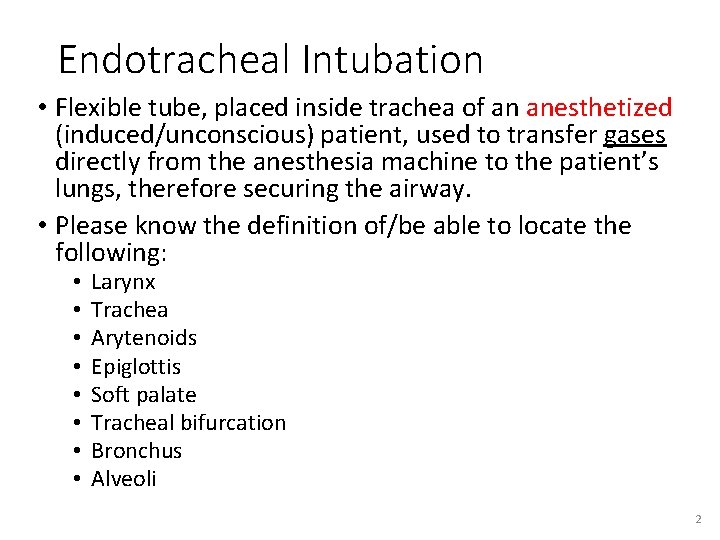 Endotracheal Intubation

• Flexible tube, placed inside trachea of an anesthetized (induced/unconscious) patient, used to transfer gases directly from the anesthesia machine to the patient's lungs, therefore securing the airway.

• Please know the definition of/be able to locate the following:
  • Larynx
  • Trachea
  • Arytenoids
  • Epiglottis
  • Soft palate
  • Tracheal bifurcation
  • Bronchus
  • Alveoli

2